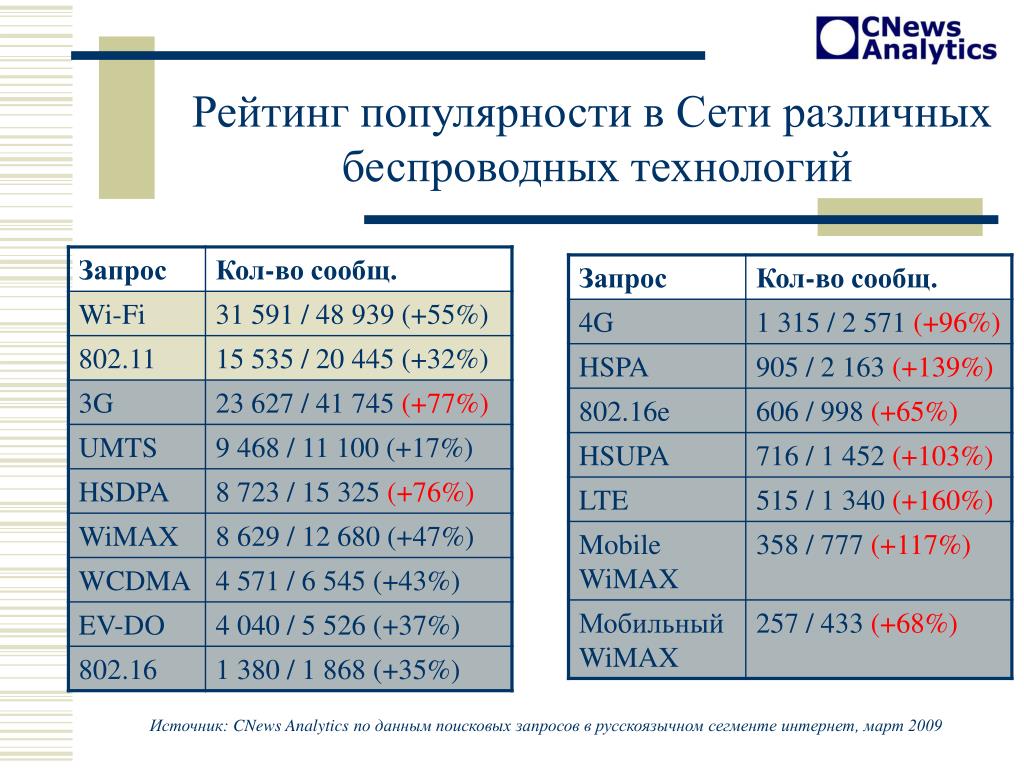 CNews Analytics

Рейтинг популярности в Сети различных беспроводных технологий

| Запрос | Кол-во сообщ. |
|---|---|
| Wi-Fi | 31 591 / 48 939 (+55%) |
| 802.11 | 15 535 / 20 445 (+32%) |
| 3G | 23 627 / 41 745 (+77%) |
| UMTS | 9 468 / 11 100 (+17%) |
| HSDPA | 8 723 / 15 325 (+76%) |
| WiMAX | 8 629 / 12 680 (+47%) |
| WCDMA | 4 571 / 6 545 (+43%) |
| EV-DO | 4 040 / 5 526 (+37%) |
| 802.16 | 1 380 / 1 868 (+35%) |

| Запрос | Кол-во сообщ. |
|---|---|
| 4G | 1 315 / 2 571 (+96%) |
| HSPA | 905 / 2 163 (+139%) |
| 802.16e | 606 / 998 (+65%) |
| HSUPA | 716 / 1 452 (+103%) |
| LTE | 515 / 1 340 (+160%) |
| Mobile WiMAX | 358 / 777 (+117%) |
| Мобильный WiMAX | 257 / 433 (+68%) |

Источник: CNews Analytics по данным поисковых запросов в русскоязычном сегменте интернет, март 2009